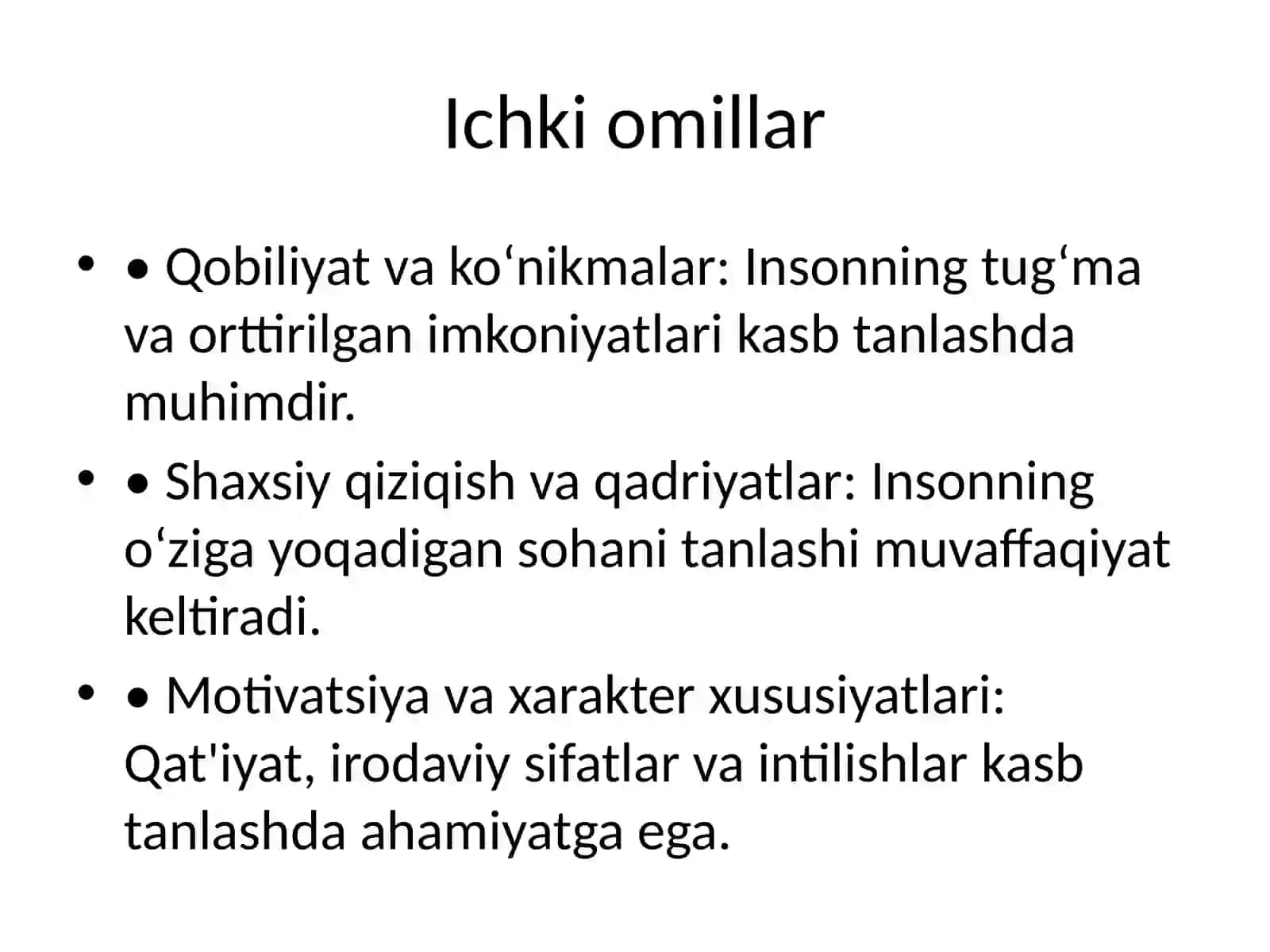 Ichki omillar

• • Qobiliyat va ko‘nikmalar: Insonning tug‘ma va orttirilgan imkoniyatlari kasb tanlashda muhimdir.

• • Shaxsiy qiziqish va qadriyatlar: Insonning o‘ziga yoqadigan sohani tanlashi muvaffaqiyat keltiradi.

• • Motivatsiya va xarakter xususiyatlari: Qat'iyat, irodaviy sifatlar va intilishlar kasb tanlashda ahamiyatga ega.